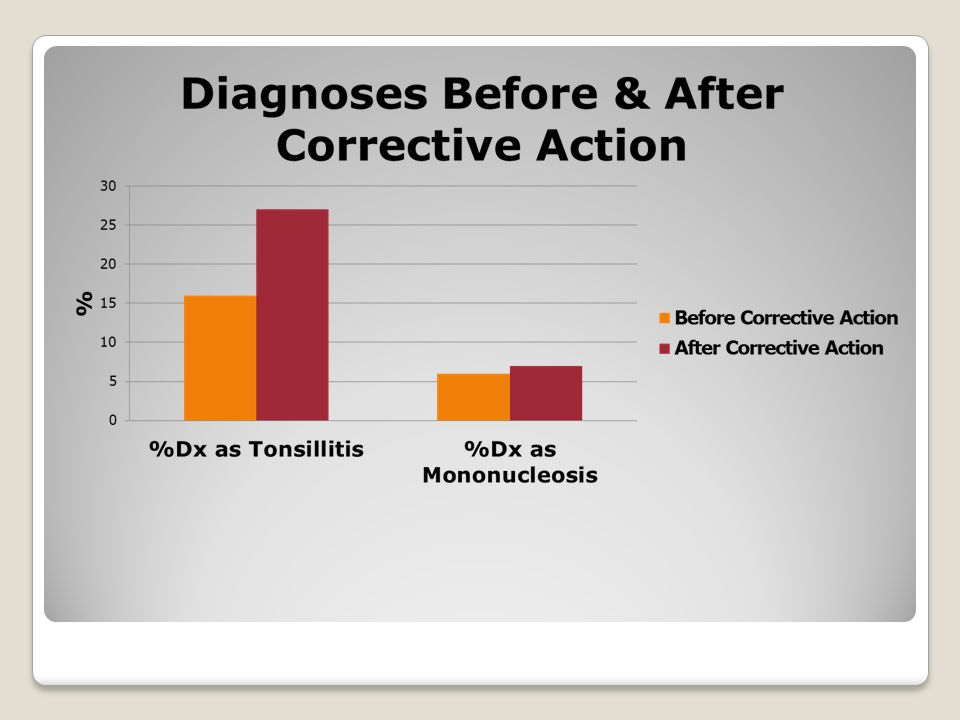 Diagnoses Before & After Corrective Action

30
25
20
15
10
5
0

%

Before Corrective Action
After Corrective Action

%Dx as Tonsillitis

%Dx as Mononucleosis